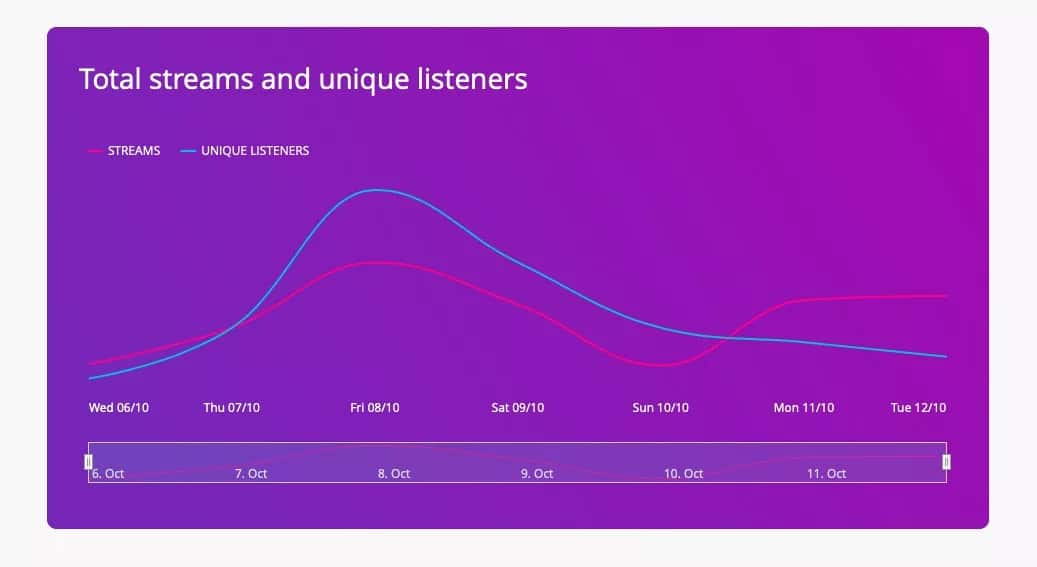 Total streams and unique listeners

STREAMS UNIQUE LISTENERS

Wed 06/10 Thu 07/10 Fri 08/10 Sat 09/10 Sun 10/10 Mon 11/10 Tue 12/10

6. Oct 7. Oct 8. Oct 9. Oct 10. Oct 11. Oct